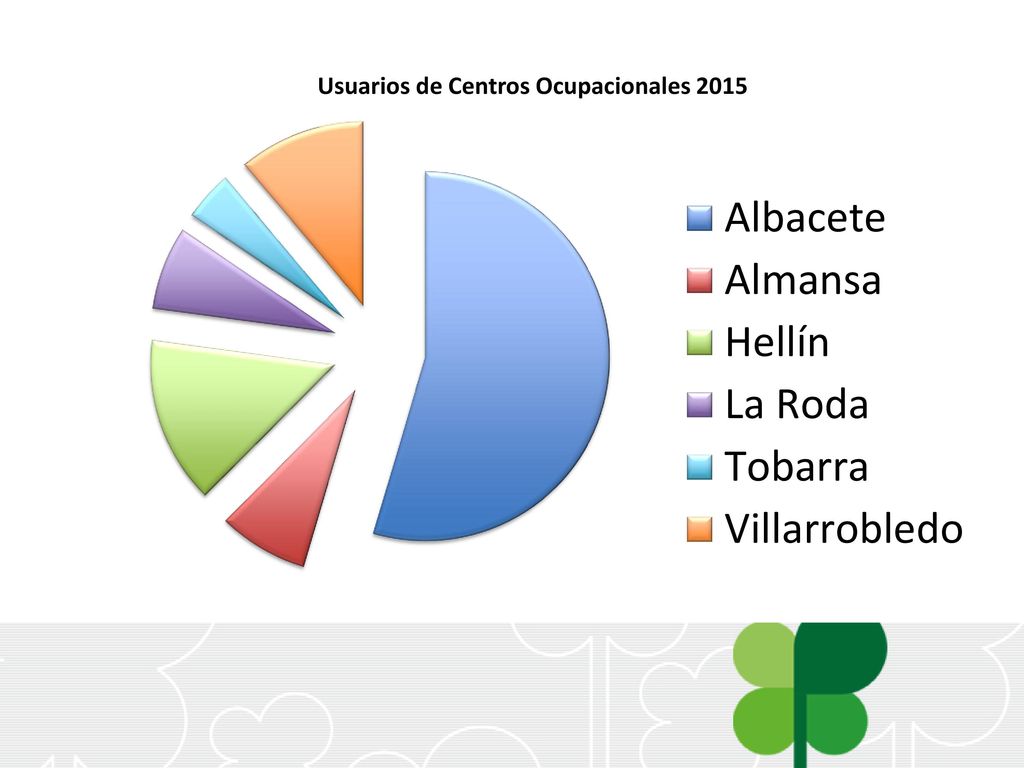 Usuarios de Centros Ocupacionales 2015

Albacete
Almansa
Hellín
La Roda
Tobarra
Villarrobledo